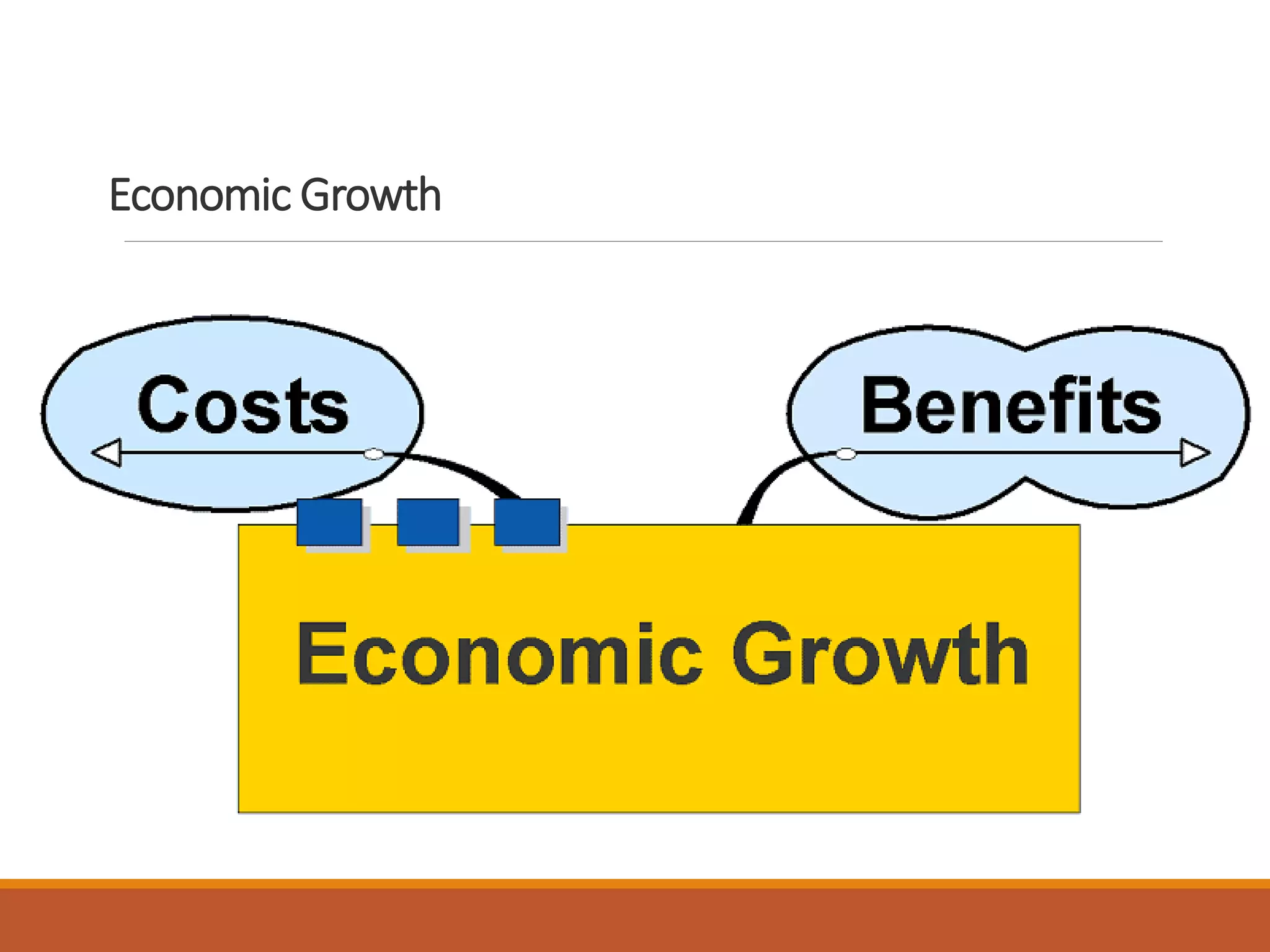 Economic Growth

Costs

Benefits

Economic Growth